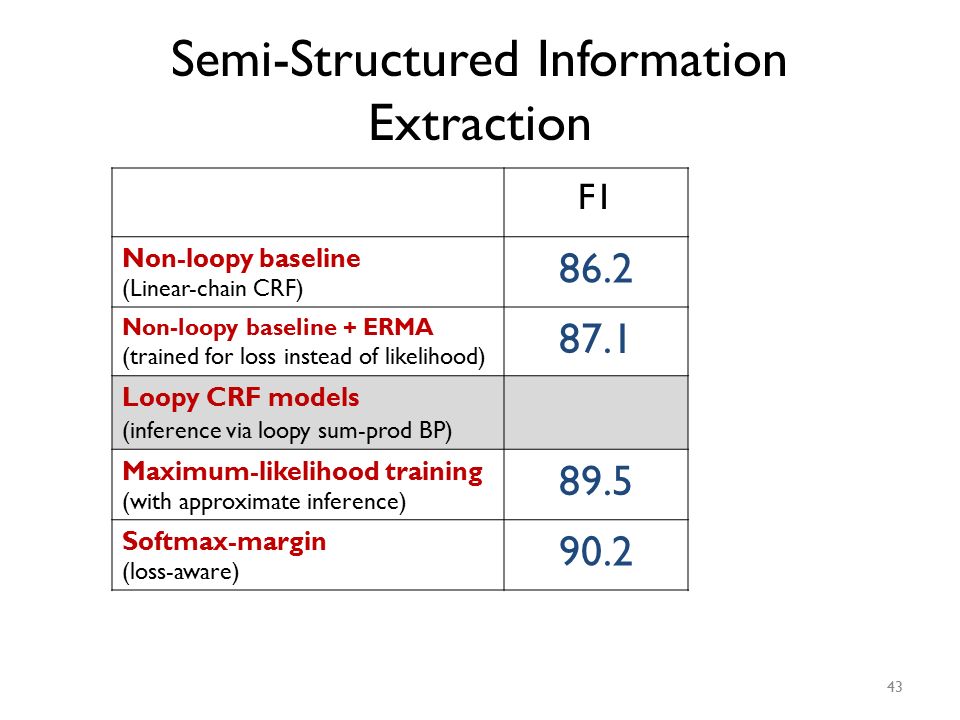 Semi-Structured Information Extraction

| | F1 |
|---|---|
| Non-loopy baseline (Linear-chain CRF) | 86.2 |
| Non-loopy baseline + ERMA (trained for loss instead of likelihood) | 87.1 |
| Loopy CRF models (inference via loopy sum-prod BP) | |
| Maximum-likelihood training (with approximate inference) | 89.5 |
| Softmax-margin (loss-aware) | 90.2 |

43